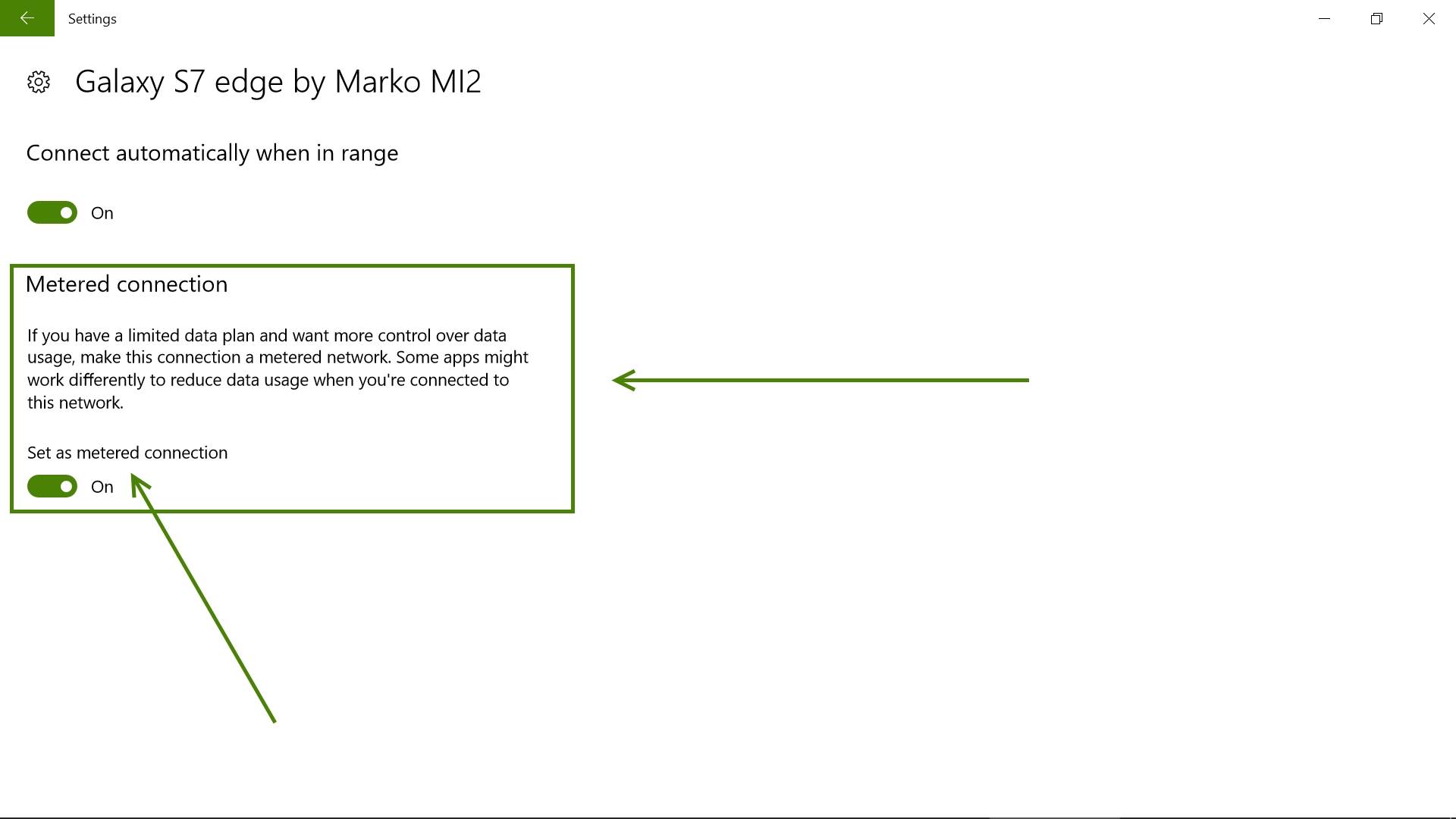 Settings

Galaxy S7 edge by Marko MI2

Connect automatically when in range

On

Metered connection

If you have a limited data plan and want more control over data usage, make this connection a metered network. Some apps might work differently to reduce data usage when you're connected to this network.

Set as metered connection

On